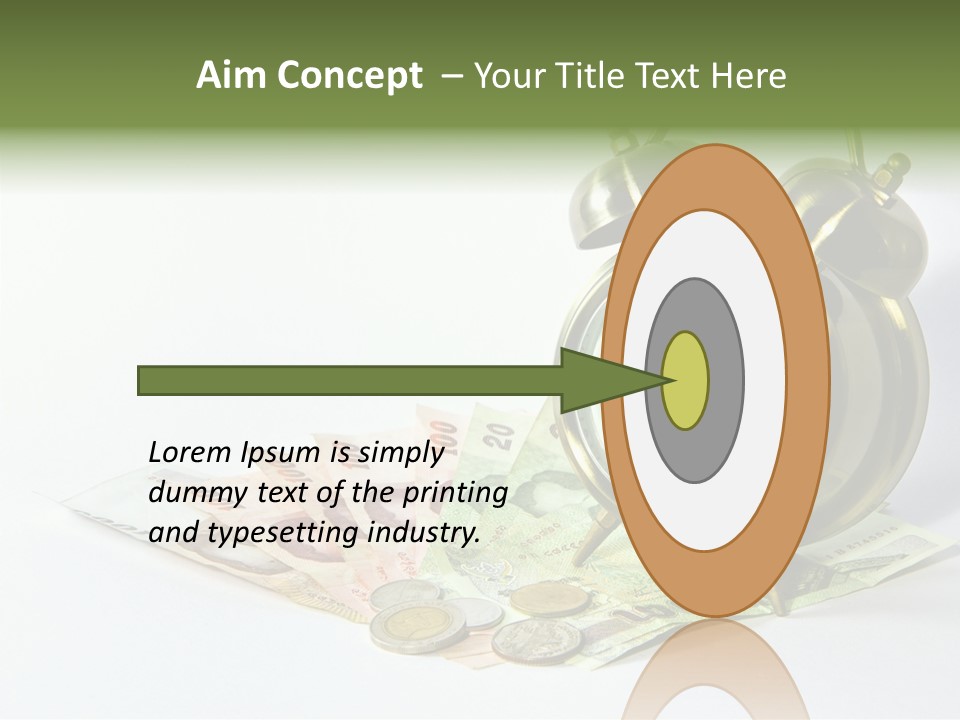 Aim Concept – Your Title Text Here

Lorem Ipsum is simply dummy text of the printing and typesetting industry.